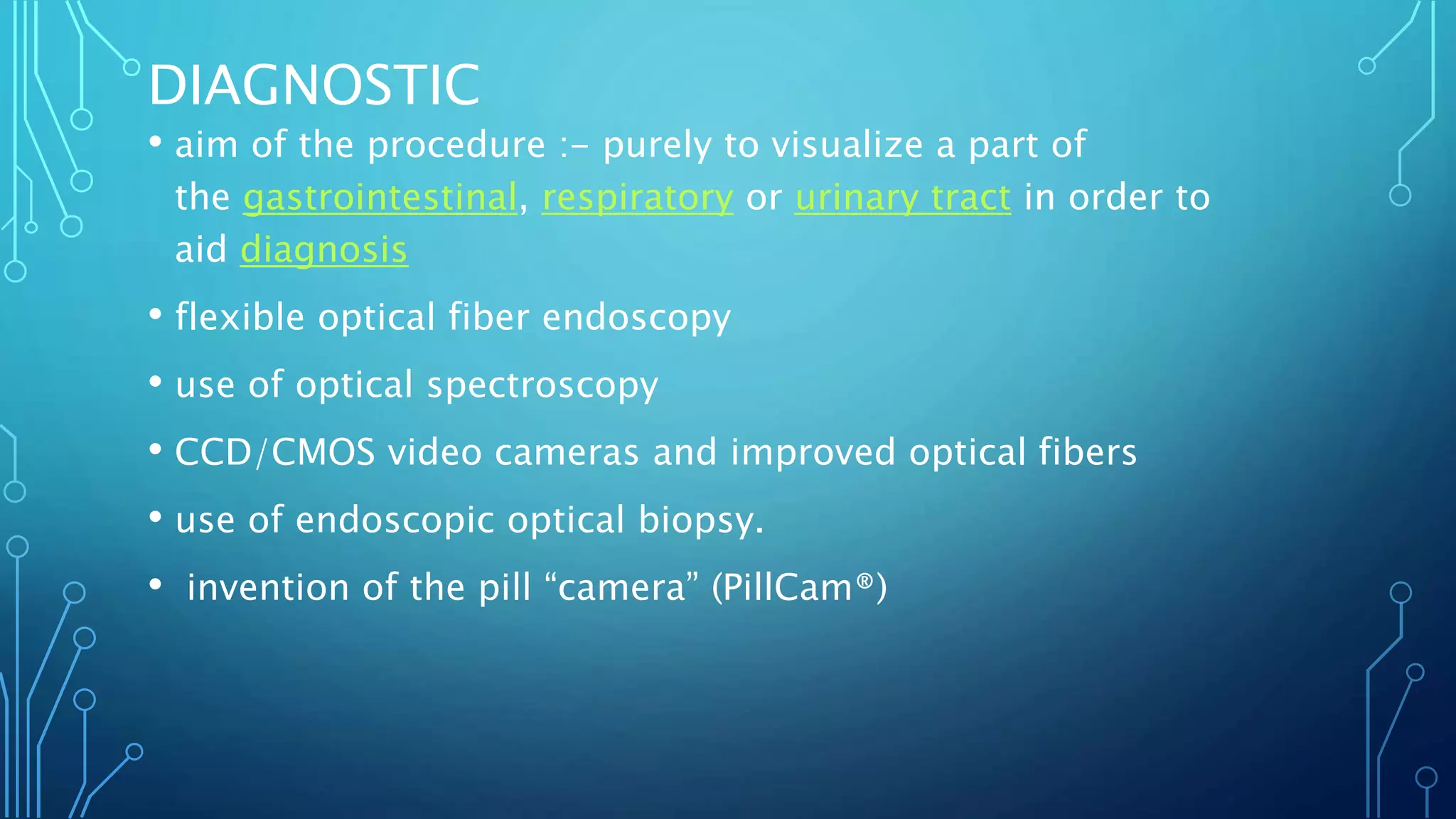 DIAGNOSTIC

• aim of the procedure :- purely to visualize a part of the gastrointestinal, respiratory or urinary tract in order to aid diagnosis

• flexible optical fiber endoscopy

• use of optical spectroscopy

• CCD/CMOS video cameras and improved optical fibers

• use of endoscopic optical biopsy.

• invention of the pill “camera” (PillCam®)